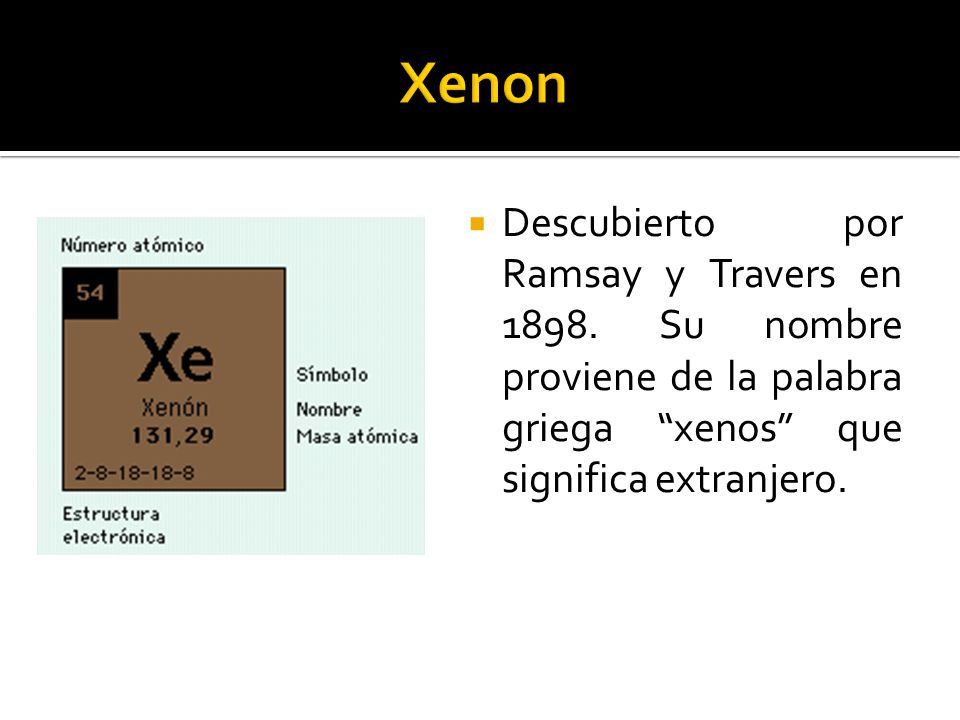 Xenon

Número atómico

54

Xe

Xenón

131,29

2-8-18-18-8

Símbolo

Nombre

Masa atómica

Estructura electrónica

Descubierto por Ramsay y Travers en 1898. Su nombre proviene de la palabra griega “xenos” que significa extranjero.